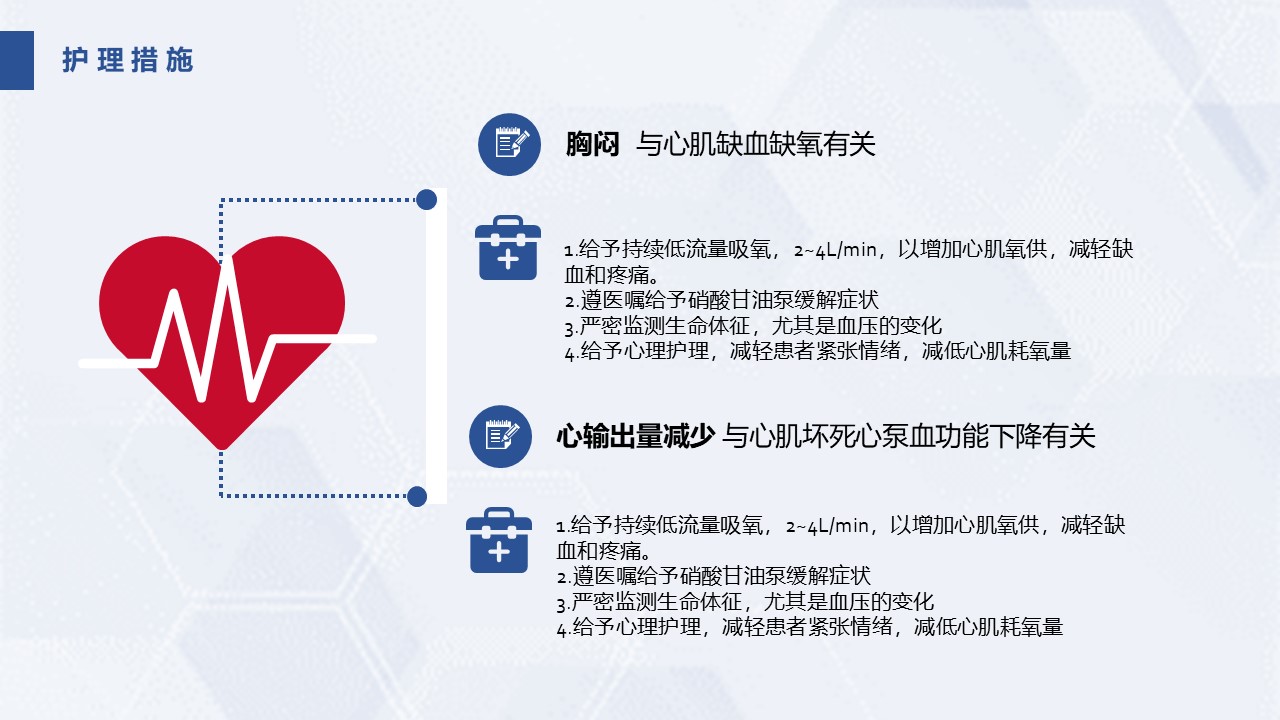 护理措施

胸闷 与心肌缺血缺氧有关

1.给予持续低流量吸氧，2~4L/min，以增加心肌氧供，减轻缺血和疼痛。
2.遵医嘱给予硝酸甘油泵缓解症状
3.严密监测生命体征，尤其是血压的变化
4.给予心理护理，减轻患者紧张情绪，减低心肌耗氧量

心输出量减少 与心肌坏死心泵血功能下降有关

1.给予持续低流量吸氧，2~4L/min，以增加心肌氧供，减轻缺血和疼痛。
2.遵医嘱给予硝酸甘油泵缓解症状
3.严密监测生命体征，尤其是血压的变化
4.给予心理护理，减轻患者紧张情绪，减低心肌耗氧量